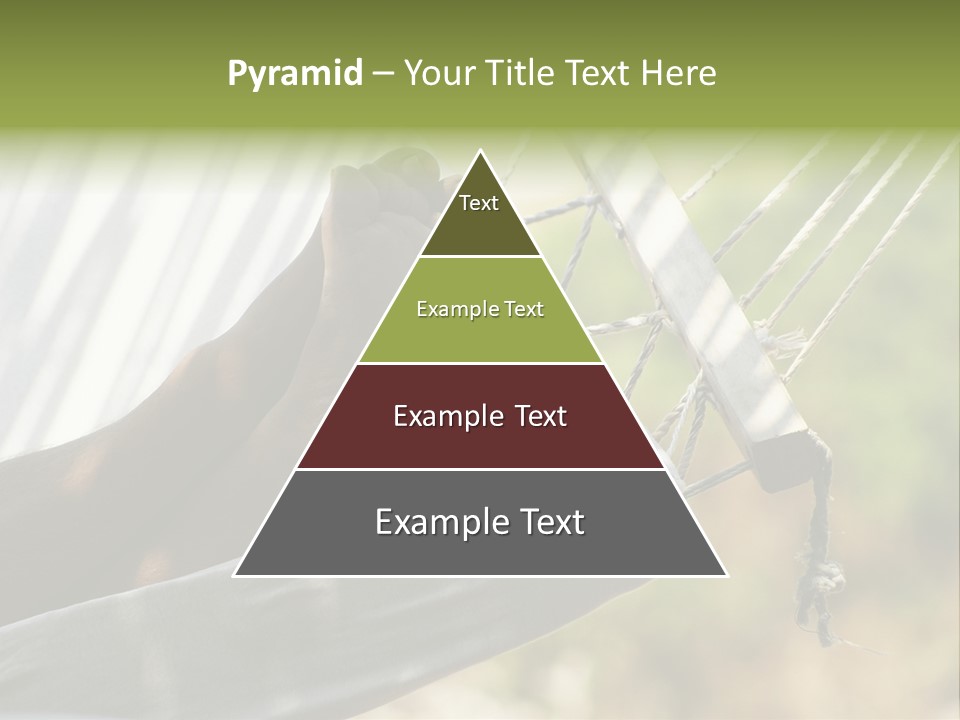 Pyramid – Your Title Text Here

Text

Example Text

Example Text

Example Text